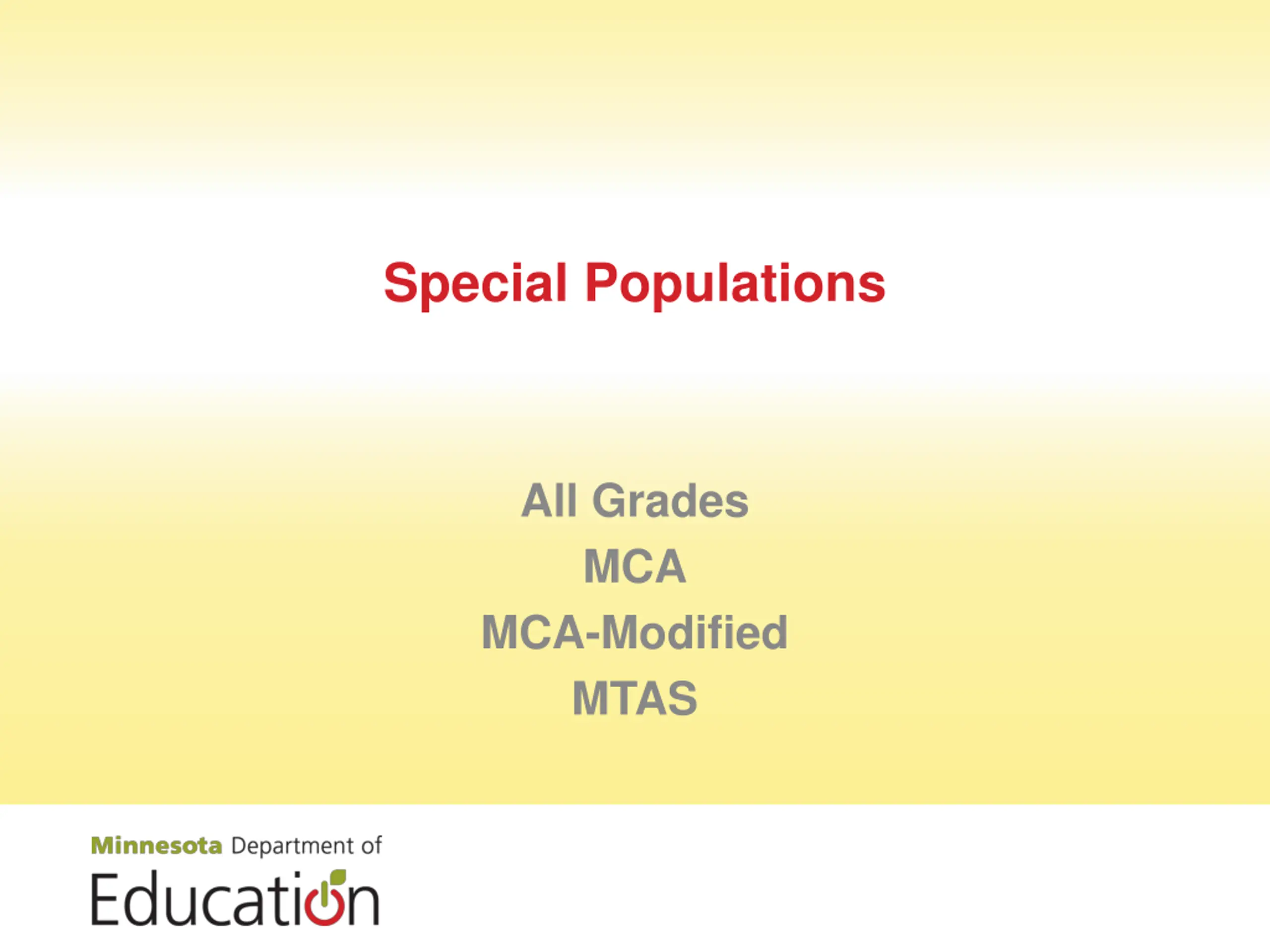 Special Populations

All Grades
MCA
MCA-Modified
MTAS

Minnesota Department of
Education